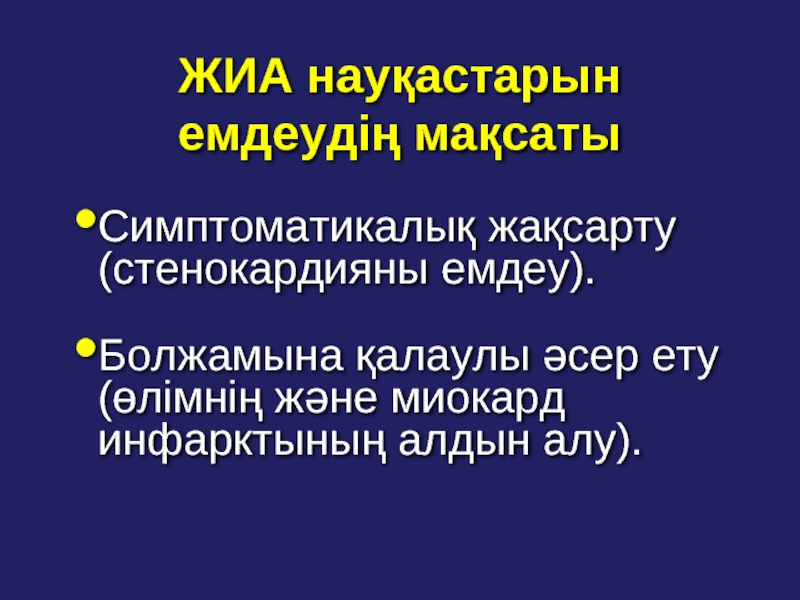 ЖИА науқастарын емдеудің мақсаты

• Симптоматикалық жақсарту (стенокардияны емдеу).

• Болжамына қалаулы әсер ету (өлімнің және миокард инфарктының алдын алу).